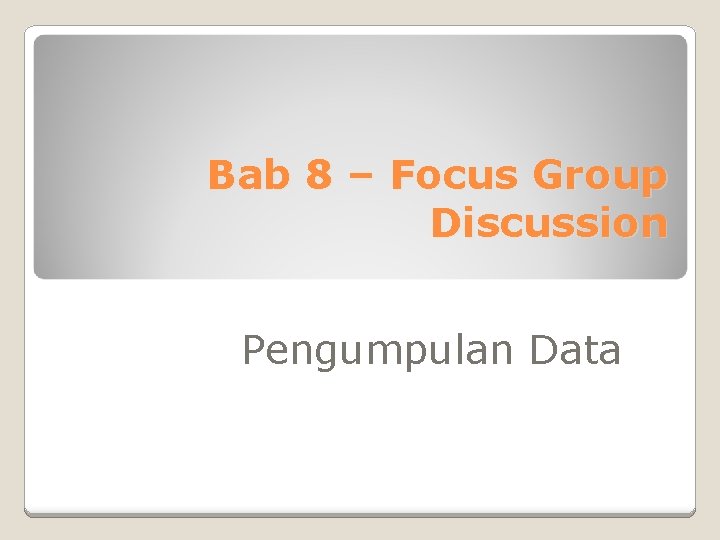 Bab 8 – Focus Group Discussion

Pengumpulan Data